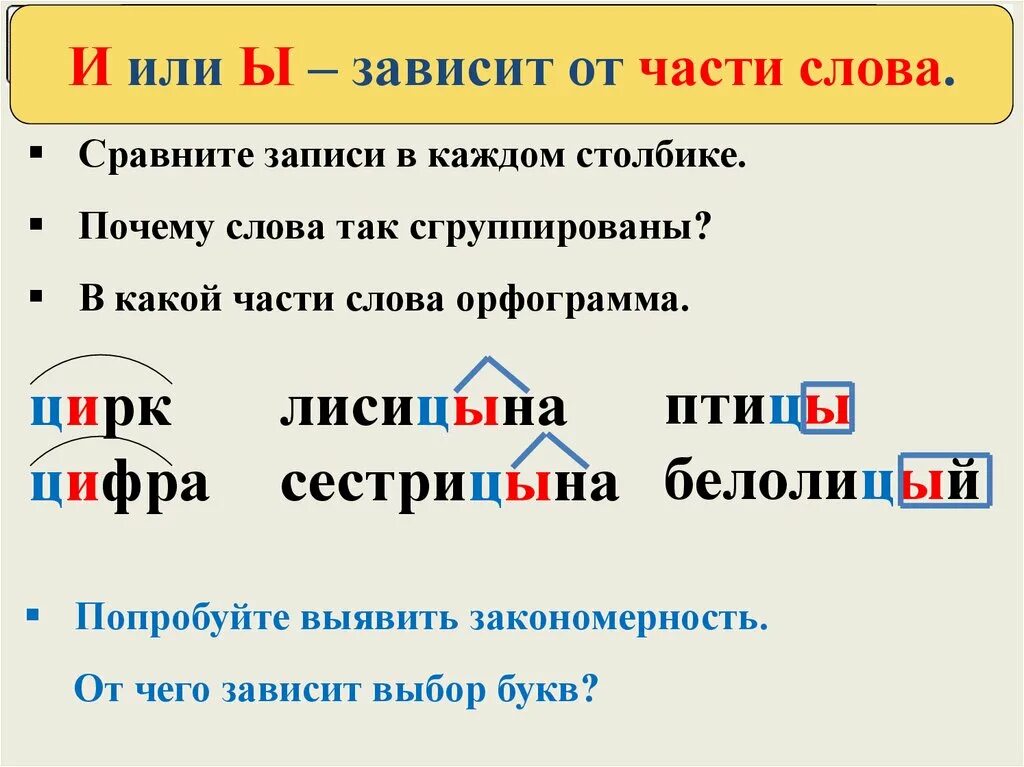 И или Ы – зависит от части слова.

▪ Сравните записи в каждом столбике.

▪ Почему слова так сгруппированы?

▪ В какой части слова орфограмма.

цирк
цифра

лисицына
сестрицына

птицы
белолицый

▪ Попробуйте выявить закономерность.

От чего зависит выбор букв?